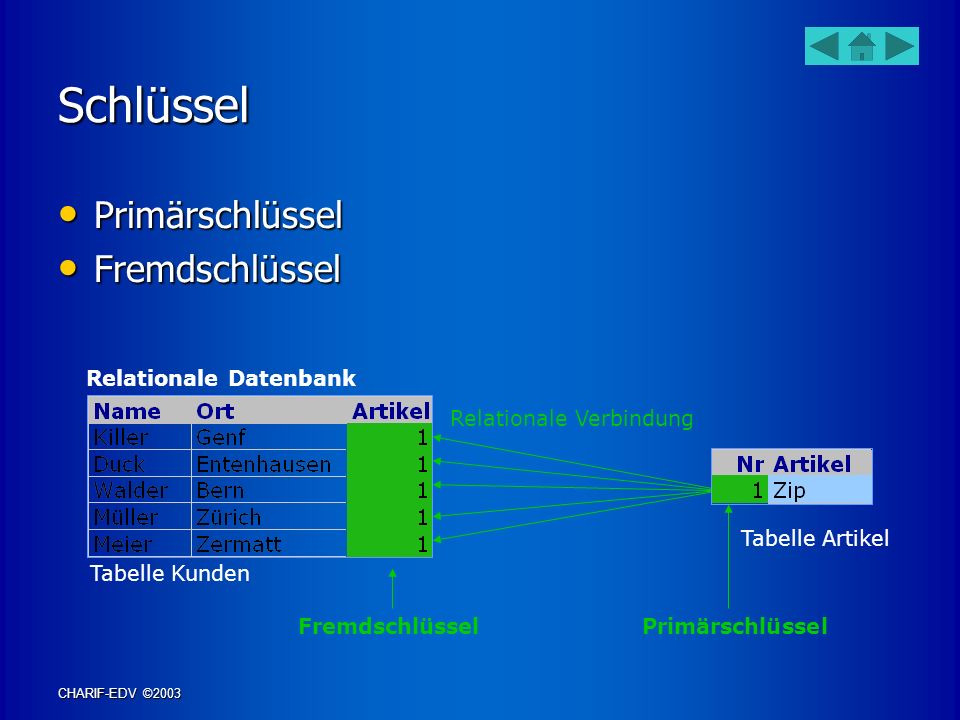 Schlüssel

• Primärschlüssel
• Fremdschlüssel

Relationale Datenbank

| Name | Ort | Artikel |
|---|---|---|
| Killer | Genf | 1 |
| Duck | Entenhausen | 1 |
| Walder | Bern | 1 |
| Müller | Zürich | 1 |
| Meier | Zermatt | 1 |

Tabelle Kunden

Relationale Verbindung

| Nr | Artikel |
|---|---|
| 1 | Zip |

Tabelle Artikel

Fremdschlüssel

Primärschlüssel

CHARIF-EDV ©2003